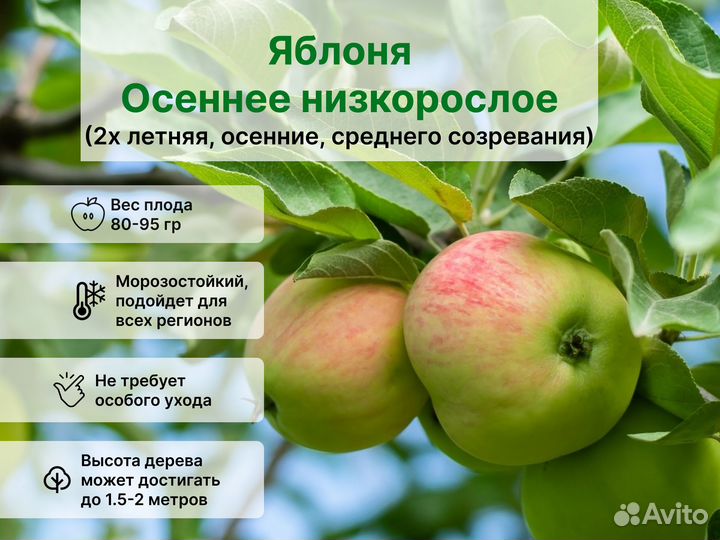 Яблоня
Осеннее низкорослое
(2х летняя, осенние, среднего созревания)

Вес плода 80-95 гр

Морозостойкий, подойдет для всех регионов

Не требует особого ухода

Высота дерева может достигать до 1.5-2 метров

Avito